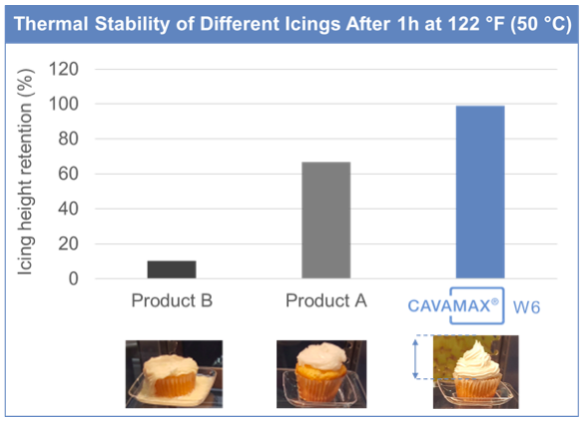 Thermal Stability of Different Icings After 1h at 122 °F (50 °C)

Icing height retention (%)

120
100
80
60
40
20
0

Product B
Product A
CAVAMAX® W6